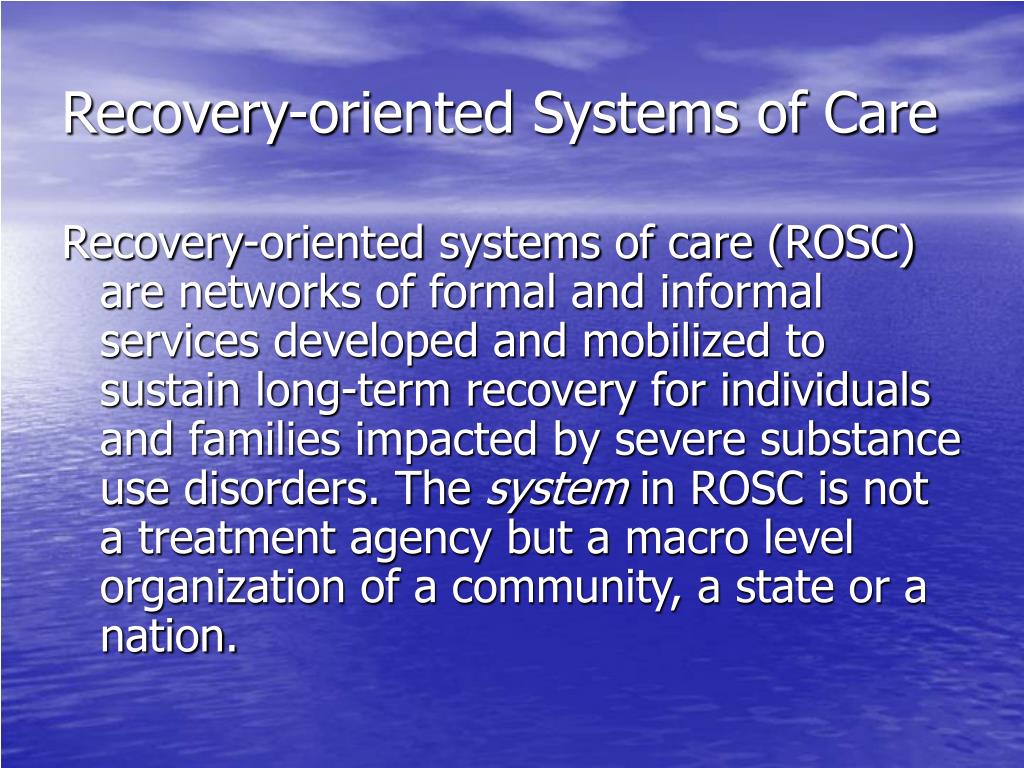 Recovery-oriented Systems of Care

Recovery-oriented systems of care (ROSC) are networks of formal and informal services developed and mobilized to sustain long-term recovery for individuals and families impacted by severe substance use disorders. The system in ROSC is not a treatment agency but a macro level organization of a community, a state or a nation.